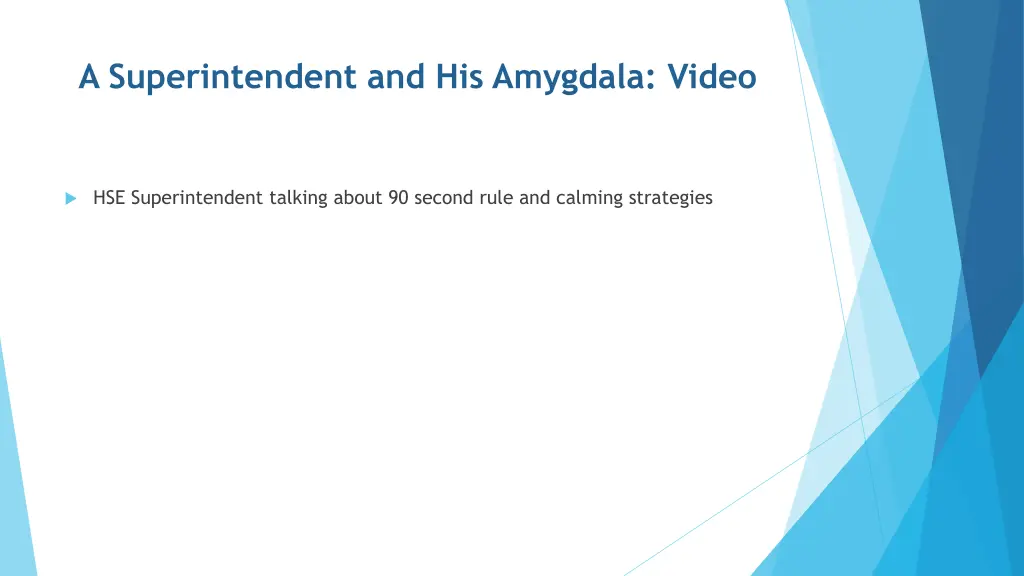 A Superintendent and His Amygdala: Video

HSE Superintendent talking about 90 second rule and calming strategies